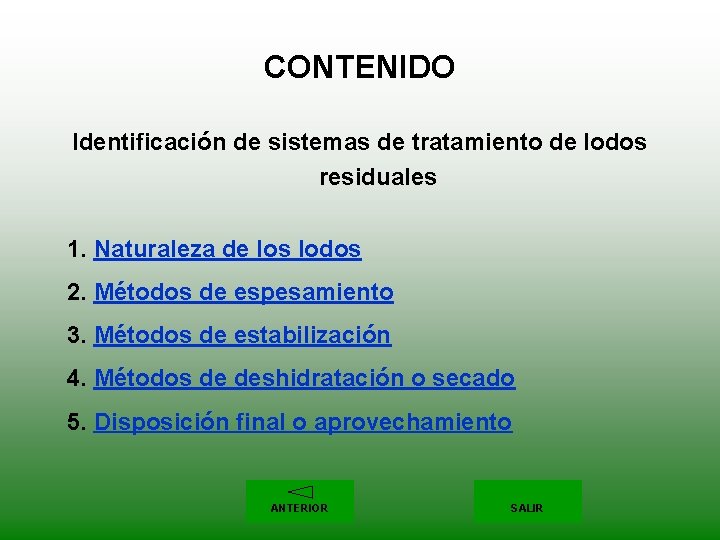 CONTENIDO

Identificación de sistemas de tratamiento de lodos residuales

1. Naturaleza de los lodos
2. Métodos de espesamiento
3. Métodos de estabilización
4. Métodos de deshidratación o secado
5. Disposición final o aprovechamiento

ANTERIOR

SALIR